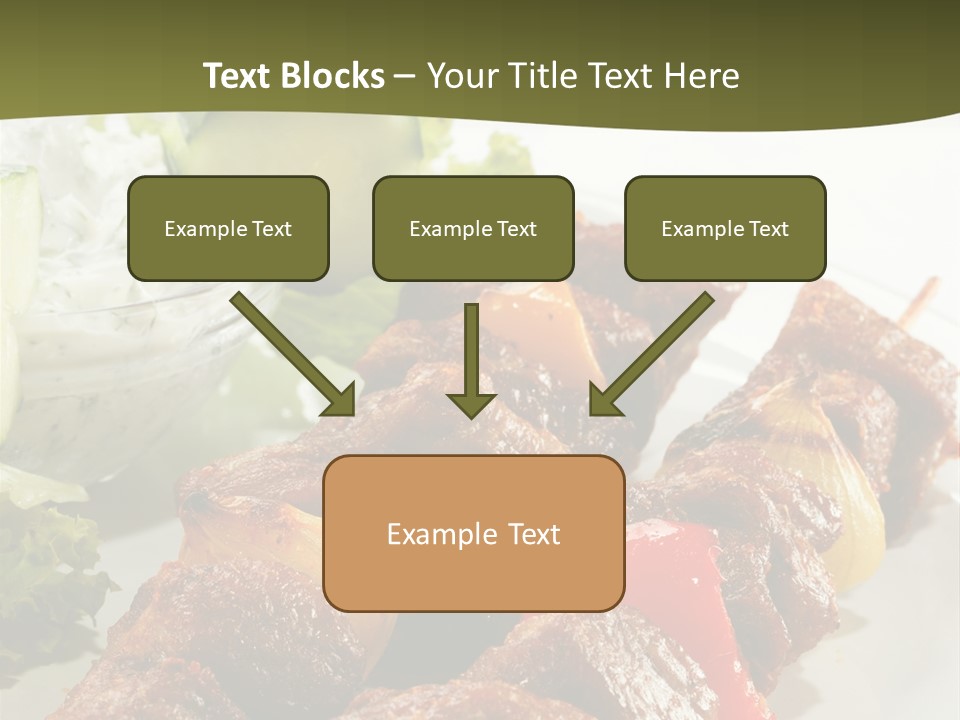 Text Blocks – Your Title Text Here

Example Text

Example Text

Example Text

Example Text